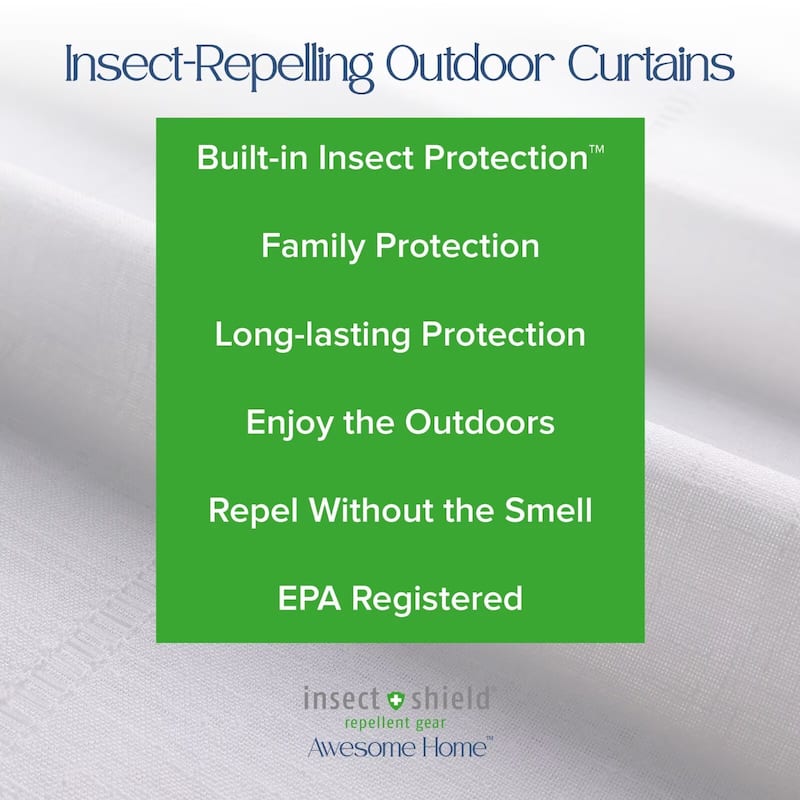 Insect-Repelling Outdoor Curtains

Built-in Insect Protection™

Family Protection

Long-lasting Protection

Enjoy the Outdoors

Repel Without the Smell

EPA Registered

insect shield®
repellent gear
Awesome Home™